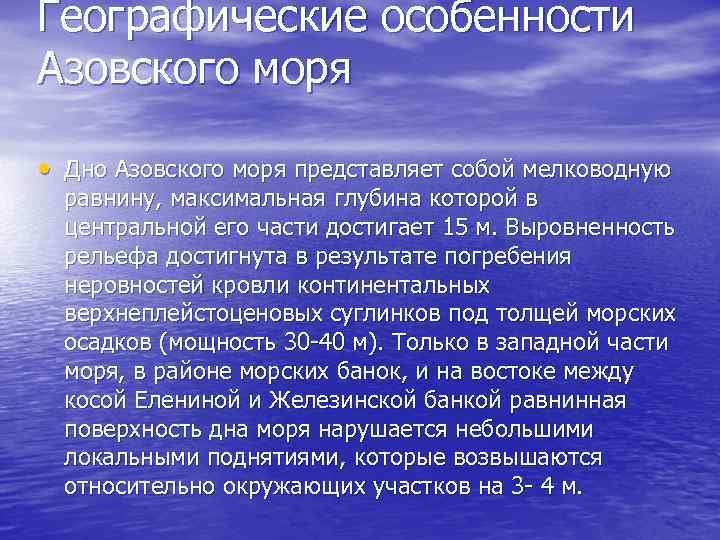 Географические особенности Азовского моря

• Дно Азовского моря представляет собой мелководную равнину, максимальная глубина которой в центральной его части достигает 15 м. Выровненность рельефа достигнута в результате погребения неровностей кровли континентальных верхнеплейстоценовых суглинков под толщей морских осадков (мощность 30-40 м). Только в западной части моря, в районе морских банок, и на востоке между косой Елениной и Железинской банкой равнинная поверхность дна моря нарушается небольшими локальными поднятиями, которые возвышаются относительно окружающих участков на 3- 4 м.